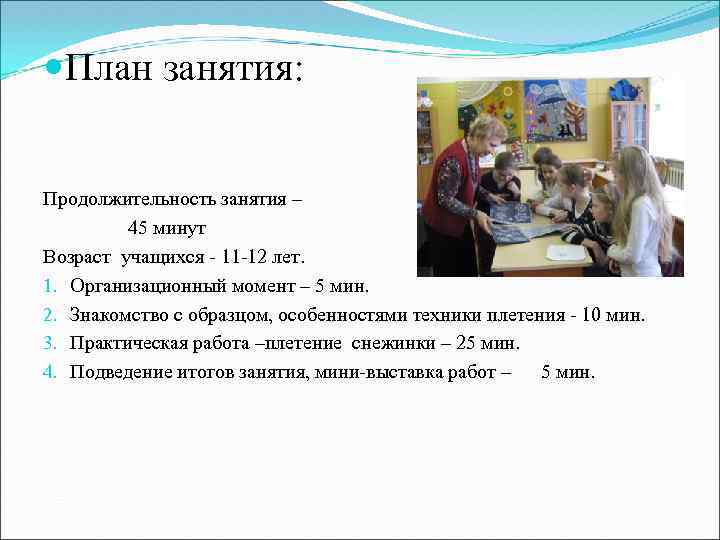 План занятия:

Продолжительность занятия – 45 минут

Возраст учащихся - 11-12 лет.

1. Организационный момент – 5 мин.
2. Знакомство с образцом, особенностями техники плетения - 10 мин.
3. Практическая работа –плетение снежинки – 25 мин.
4. Подведение итогов занятия, мини-выставка работ – 5 мин.